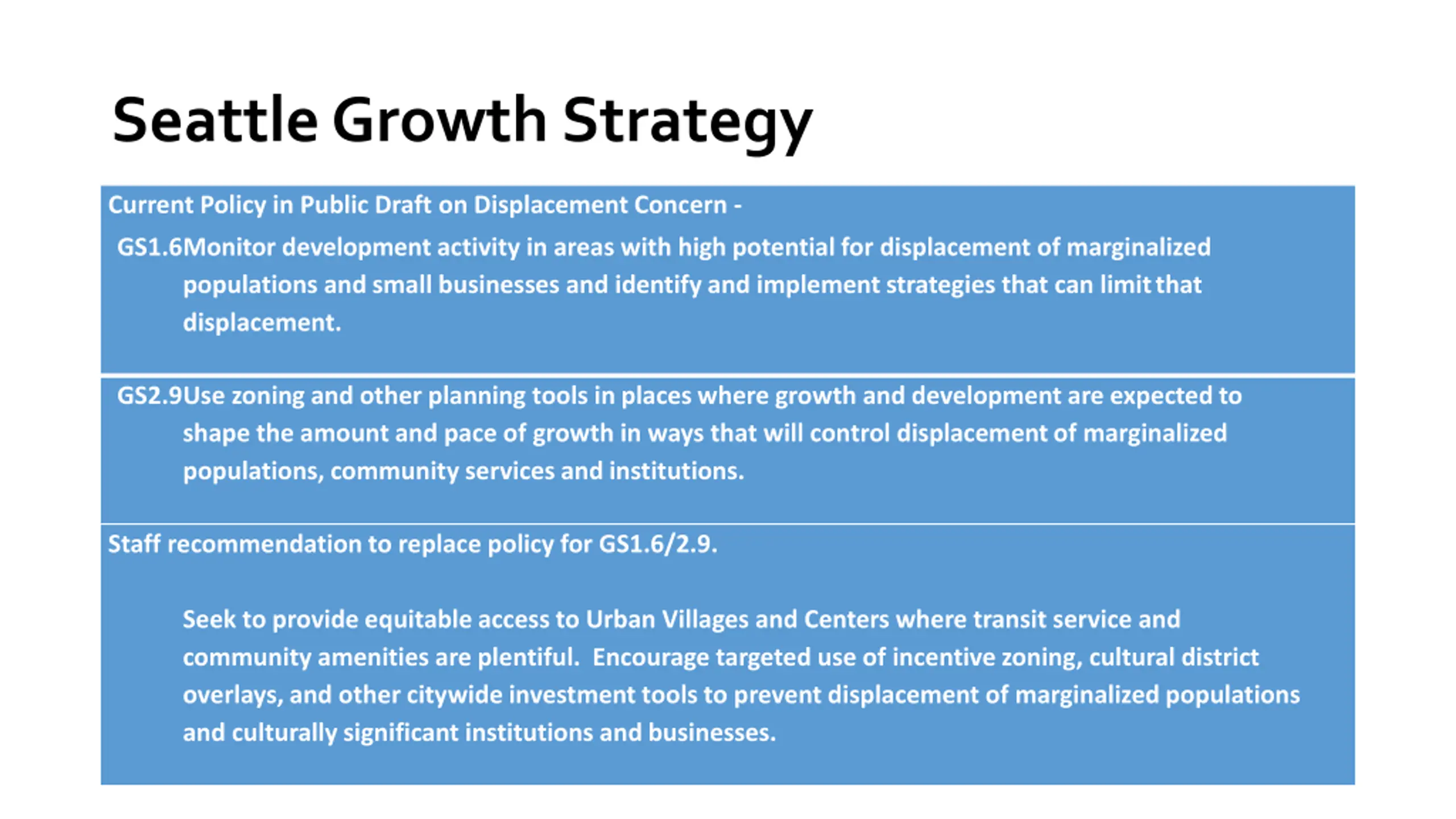 Seattle Growth Strategy

Current Policy in Public Draft on Displacement Concern -

GS1.6Monitor development activity in areas with high potential for displacement of marginalized populations and small businesses and identify and implement strategies that can limit that displacement.

GS2.9Use zoning and other planning tools in places where growth and development are expected to shape the amount and pace of growth in ways that will control displacement of marginalized populations, community services and institutions.

Staff recommendation to replace policy for GS1.6/2.9.

Seek to provide equitable access to Urban Villages and Centers where transit service and community amenities are plentiful. Encourage targeted use of incentive zoning, cultural district overlays, and other citywide investment tools to prevent displacement of marginalized populations and culturally significant institutions and businesses.